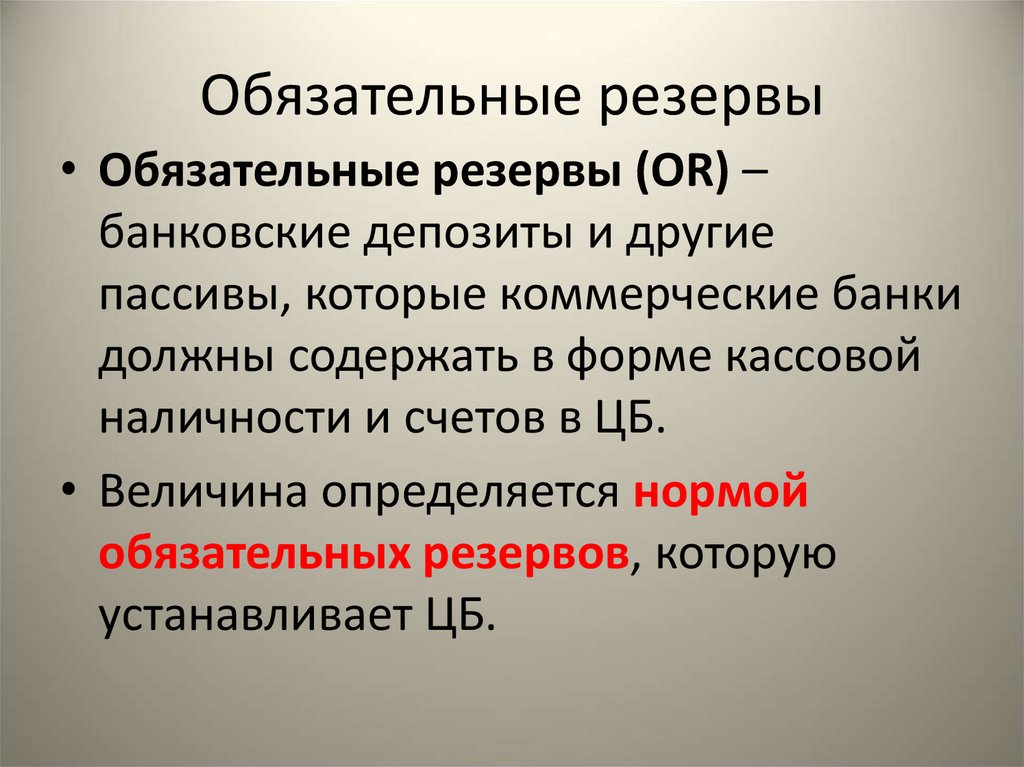 Обязательные резервы

• Обязательные резервы (OR) – банковские депозиты и другие пассивы, которые коммерческие банки должны содержать в форме кассовой наличности и счетов в ЦБ.

• Величина определяется нормой обязательных резервов, которую устанавливает ЦБ.